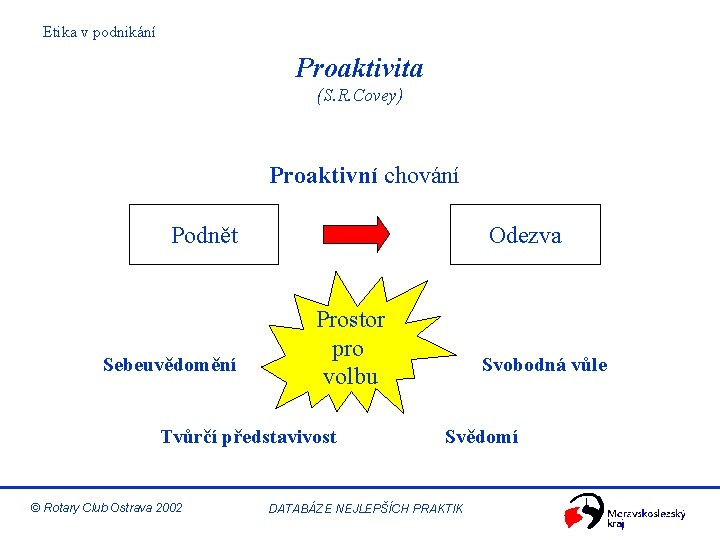 Etika v podnikání

Proaktivita
(S.R.Covey)

Proaktivní chování

Podnět

Odezva

Prostor pro volbu

Sebeuvědomění

Svobodná vůle

Tvůrčí představivost

Svědomí

© Rotary Club Ostrava 2002

DATABÁZE NEJLEPŠÍCH PRAKTIK

Moravskoslezský kraj